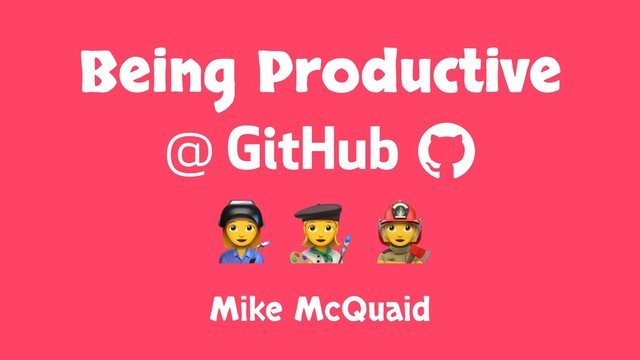 Being Productive
@ GitHub

Mike McQuaid